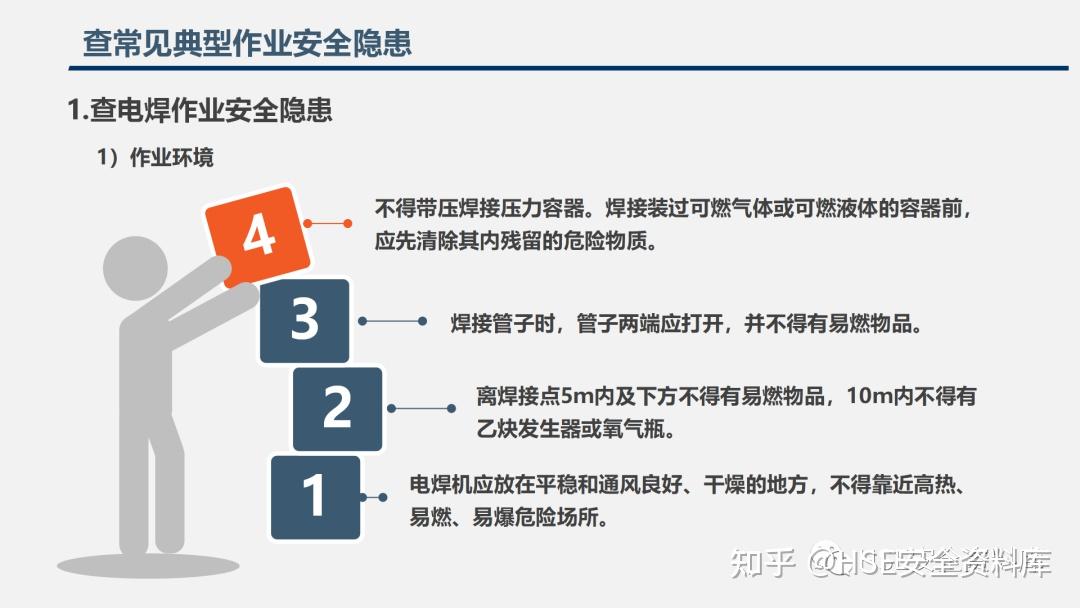 查常见典型作业安全隐患

1.查电焊作业安全隐患

1）作业环境

4

不得带压焊接压力容器。焊接装过可燃气体或可燃液体的容器前，应先清除其内残留的危险物质。

3

焊接管子时，管子两端应打开，并不得有易燃物品。

2

离焊接点5m内及下方不得有易燃物品，10m内不得有乙炔发生器或氧气瓶。

1

电焊机应放在平稳和通风良好、干燥的地方，不得靠近高热、易燃、易爆危险场所。

知乎 @HSE安全资料库